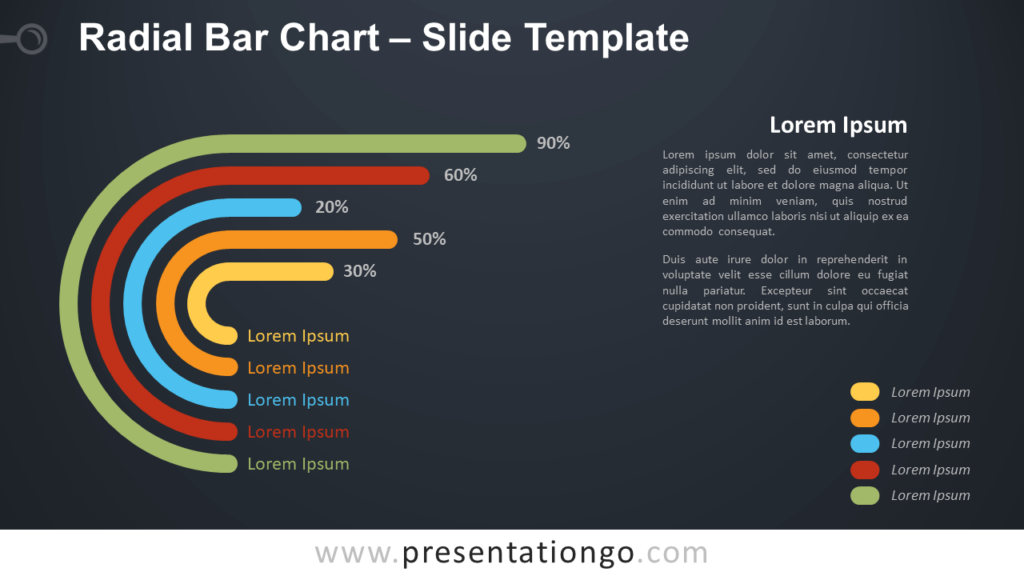 Radial Bar Chart – Slide Template

90%

60%

20%

50%

30%

Lorem Ipsum

Lorem Ipsum

Lorem Ipsum

Lorem Ipsum

Lorem Ipsum

Lorem Ipsum

Lorem ipsum dolor sit amet, consectetur adipiscing elit, sed do eiusmod tempor incididunt ut labore et dolore magna aliqua. Ut enim ad minim veniam, quis nostrud exercitation ullamco laboris nisi ut aliquip ex ea commodo consequat.

Duis aute irure dolor in reprehenderit in voluptate velit esse cillum dolore eu fugiat nulla pariatur. Excepteur sint occaecat cupidatat non proident, sunt in culpa qui officia deserunt mollit anim id est laborum.

Lorem Ipsum

Lorem Ipsum

Lorem Ipsum

Lorem Ipsum

Lorem Ipsum

www.presentationgo.com